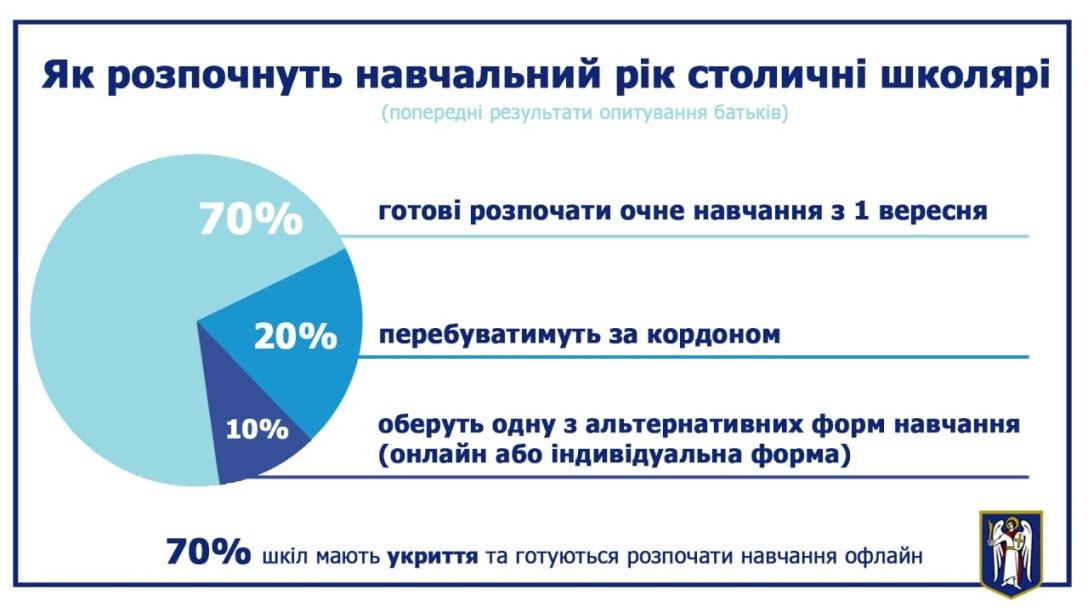 Як розпочнуть навчальний рік столичні школярі
(попередні результати опитування батьків)

70%
готові розпочати очне навчання з 1 вересня

20%
перебуватимуть за кордоном

10%
оберуть одну з альтернативних форм навчання (онлайн або індивідуальна форма)

70% шкіл мають укриття та готуються розпочати навчання офлайн